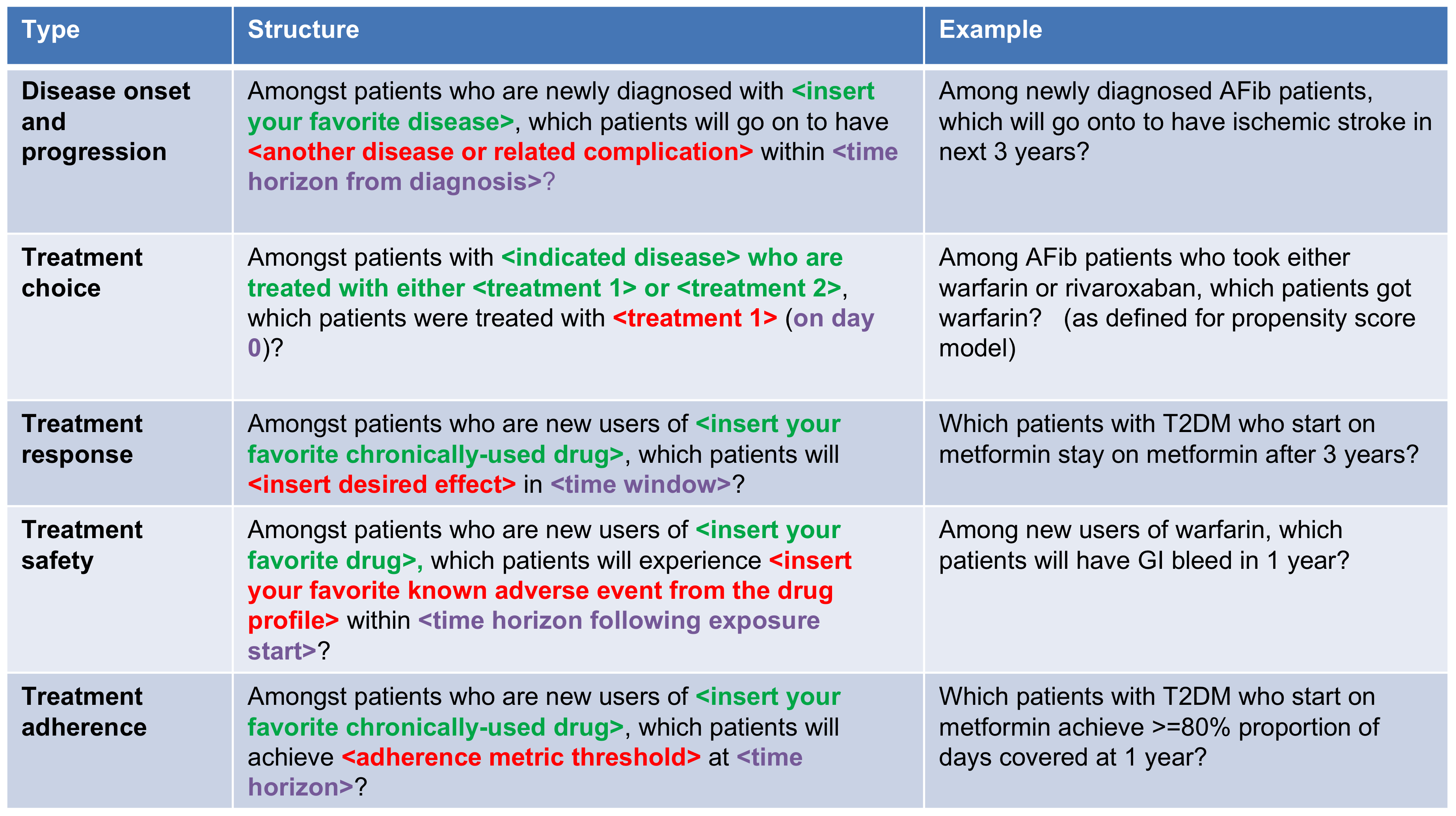 | Type | Structure | Example |
|---|---|---|
| Disease onset and progression | Amongst patients who are newly diagnosed with <insert your favorite disease>, which patients will go on to have <another disease or related complication> within <time horizon from diagnosis>? | Among newly diagnosed AFib patients, which will go onto to have ischemic stroke in next 3 years? |
| Treatment choice | Amongst patients with <indicated disease> who are treated with either <treatment 1> or <treatment 2>, which patients were treated with <treatment 1> (on day 0)? | Among AFib patients who took either warfarin or rivaroxaban, which patients got warfarin? (as defined for propensity score model) |
| Treatment response | Amongst patients who are new users of <insert your favorite chronically-used drug>, which patients will <insert desired effect> in <time window>? | Which patients with T2DM who start on metformin stay on metformin after 3 years? |
| Treatment safety | Amongst patients who are new users of <insert your favorite drug>, which patients will experience <insert your favorite known adverse event from the drug profile> within <time horizon following exposure start>? | Among new users of warfarin, which patients will have GI bleed in 1 year? |
| Treatment adherence | Amongst patients who are new users of <insert your favorite chronically-used drug>, which patients will achieve <adherence metric threshold> at <time horizon>? | Which patients with T2DM who start on metformin achieve >=80% proportion of days covered at 1 year? |